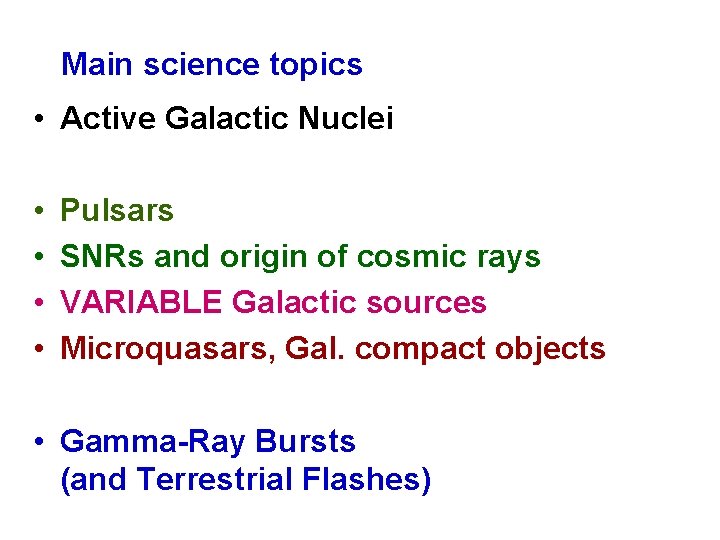 Main science topics

• Active Galactic Nuclei

• Pulsars
• SNRs and origin of cosmic rays
• VARIABLE Galactic sources
• Microquasars, Gal. compact objects

• Gamma-Ray Bursts
(and Terrestrial Flashes)